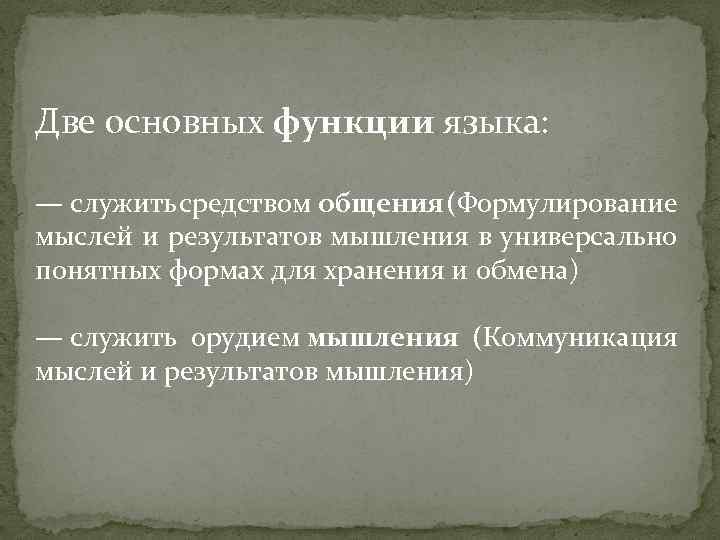 Две основных функции языка:

— служить средством общения (Формулирование мыслей и результатов мышления в универсально понятных формах для хранения и обмена)

— служить орудием мышления (Коммуникация мыслей и результатов мышления)